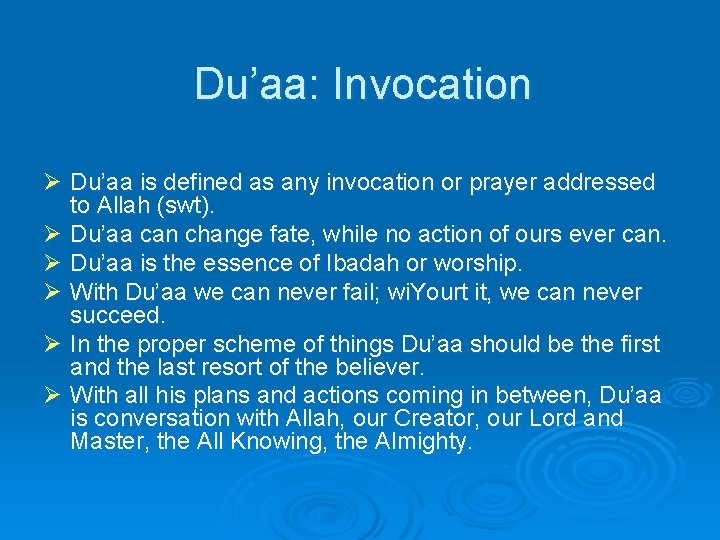 Du’aa: Invocation

➢ Du’aa is defined as any invocation or prayer addressed to Allah (swt).
➢ Du’aa can change fate, while no action of ours ever can.
➢ Du’aa is the essence of Ibadah or worship.
➢ With Du’aa we can never fail; wiYourt it, we can never succeed.
➢ In the proper scheme of things Du’aa should be the first and the last resort of the believer.
➢ With all his plans and actions coming in between, Du’aa is conversation with Allah, our Creator, our Lord and Master, the All Knowing, the Almighty.